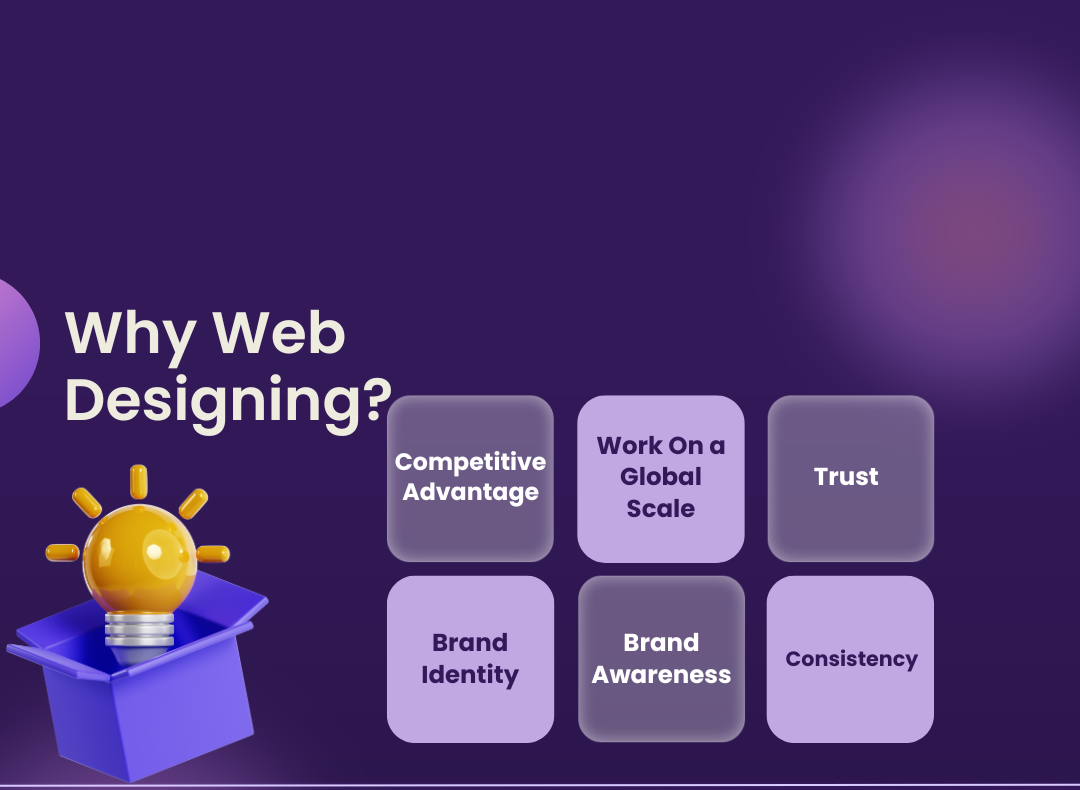 Why Web Designing?

Competitive Advantage

Work On a Global Scale

Trust

Brand Identity

Brand Awareness

Consistency